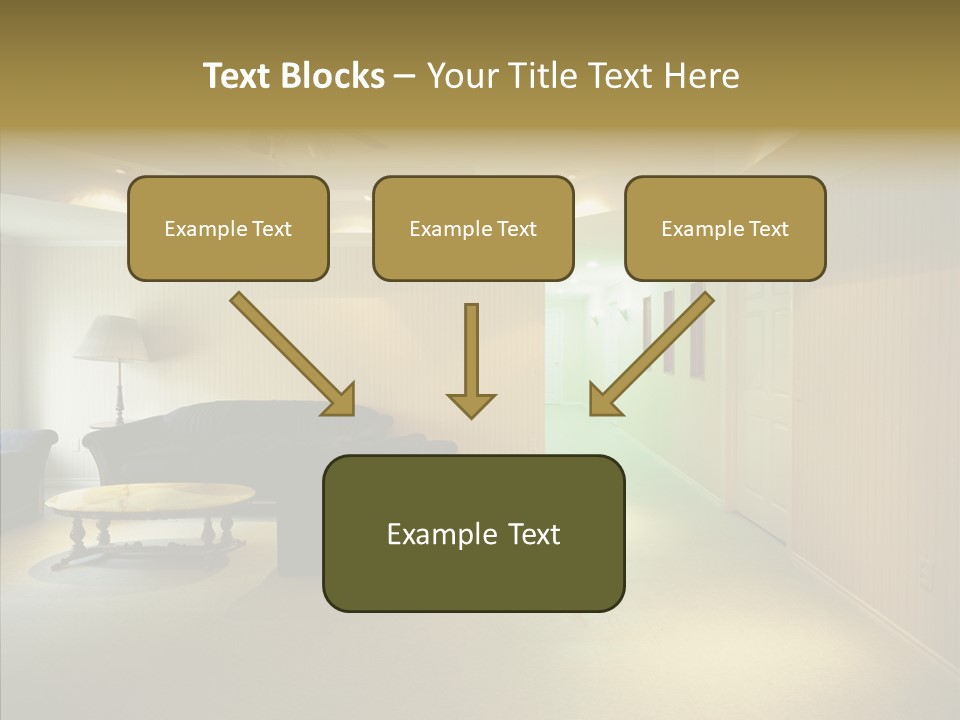 Text Blocks – Your Title Text Here

Example Text

Example Text

Example Text

Example Text